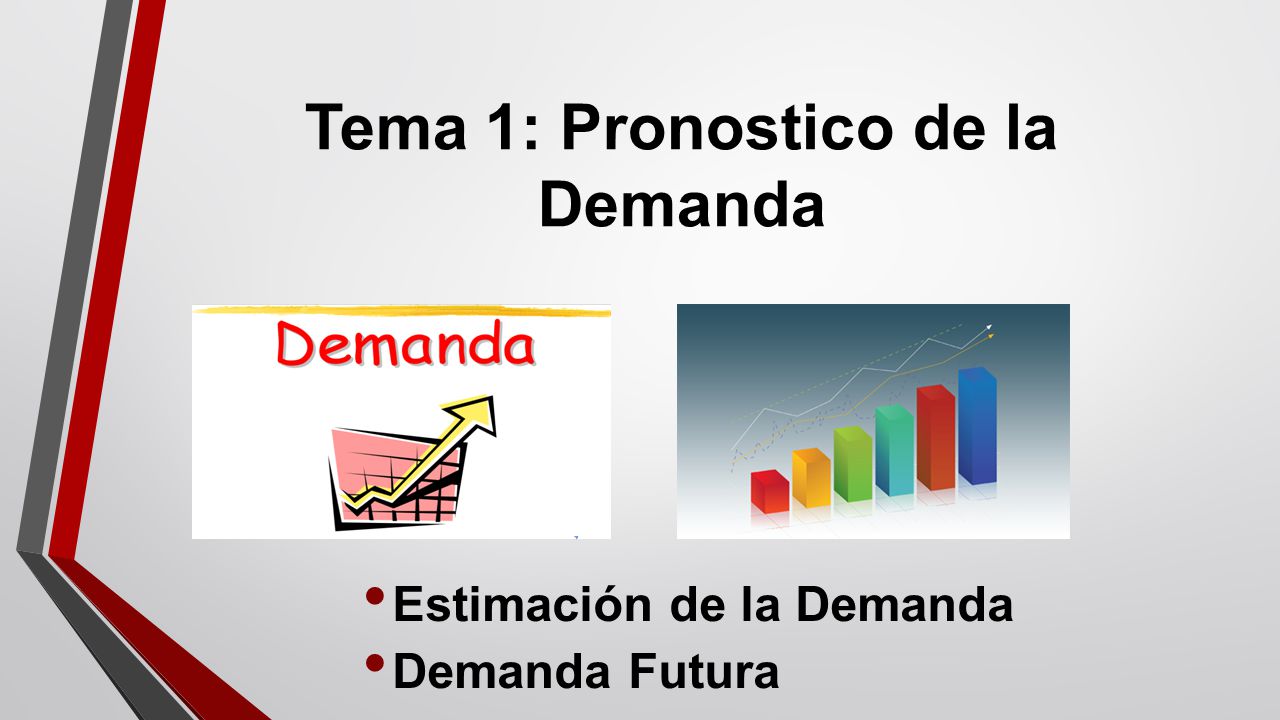 Tema 1: Pronostico de la Demanda

Demanda

• Estimación de la Demanda
• Demanda Futura